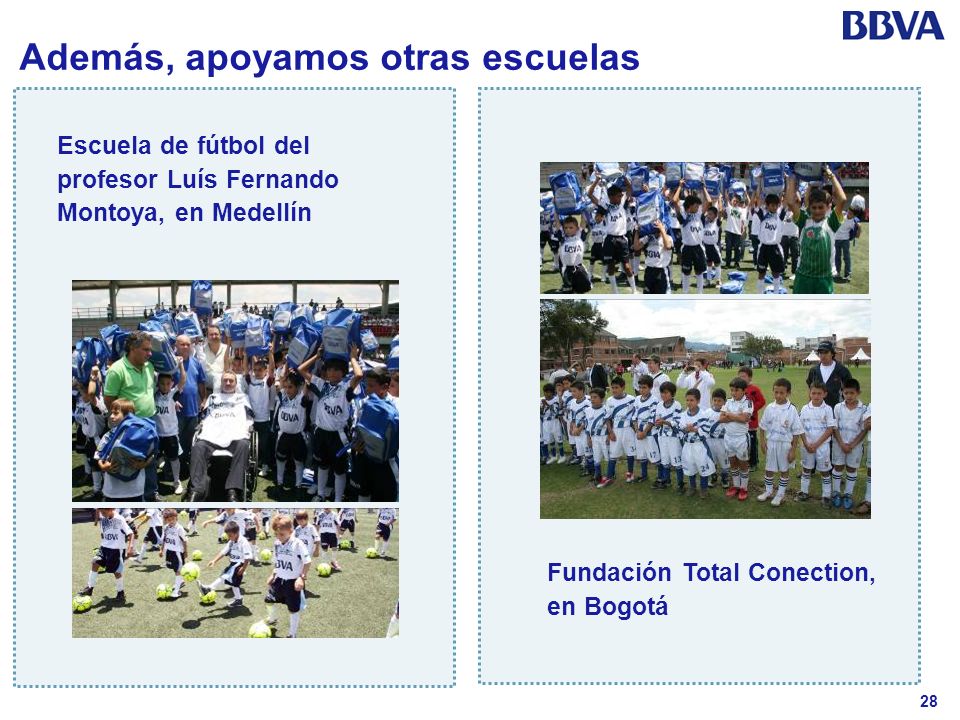 BBVA

Además, apoyamos otras escuelas

Escuela de fútbol del profesor Luís Fernando Montoya, en Medellín

Fundación Total Conection, en Bogotá

28